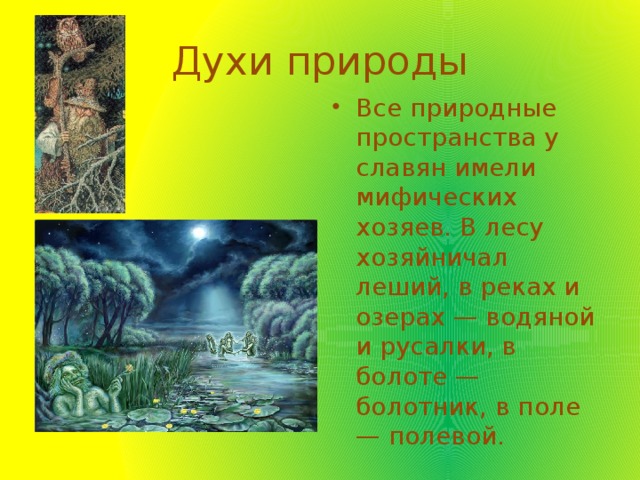 Духи природы

• Все природные пространства у славян имели мифических хозяев. В лесу хозяйничал леший, в реках и озерах — водяной и русалки, в болоте — болотник, в поле — полевой.